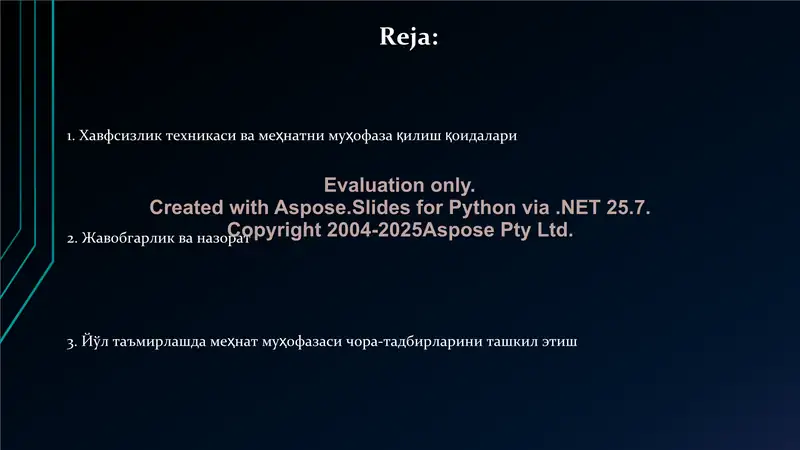 Reja:

1. Хавфсизлик техникаси ва меҳнатни муҳофаза қилиш қоидалари

Evaluation only.
Created with Aspose.Slides for Python via .NET 25.7.
Copyright 2004-2025Aspose Pty Ltd.

2. Жавобгарлик ва назорат

3. Йўл таъмирлашда меҳнат муҳофазаси чора-тадбирларини ташкил этиш